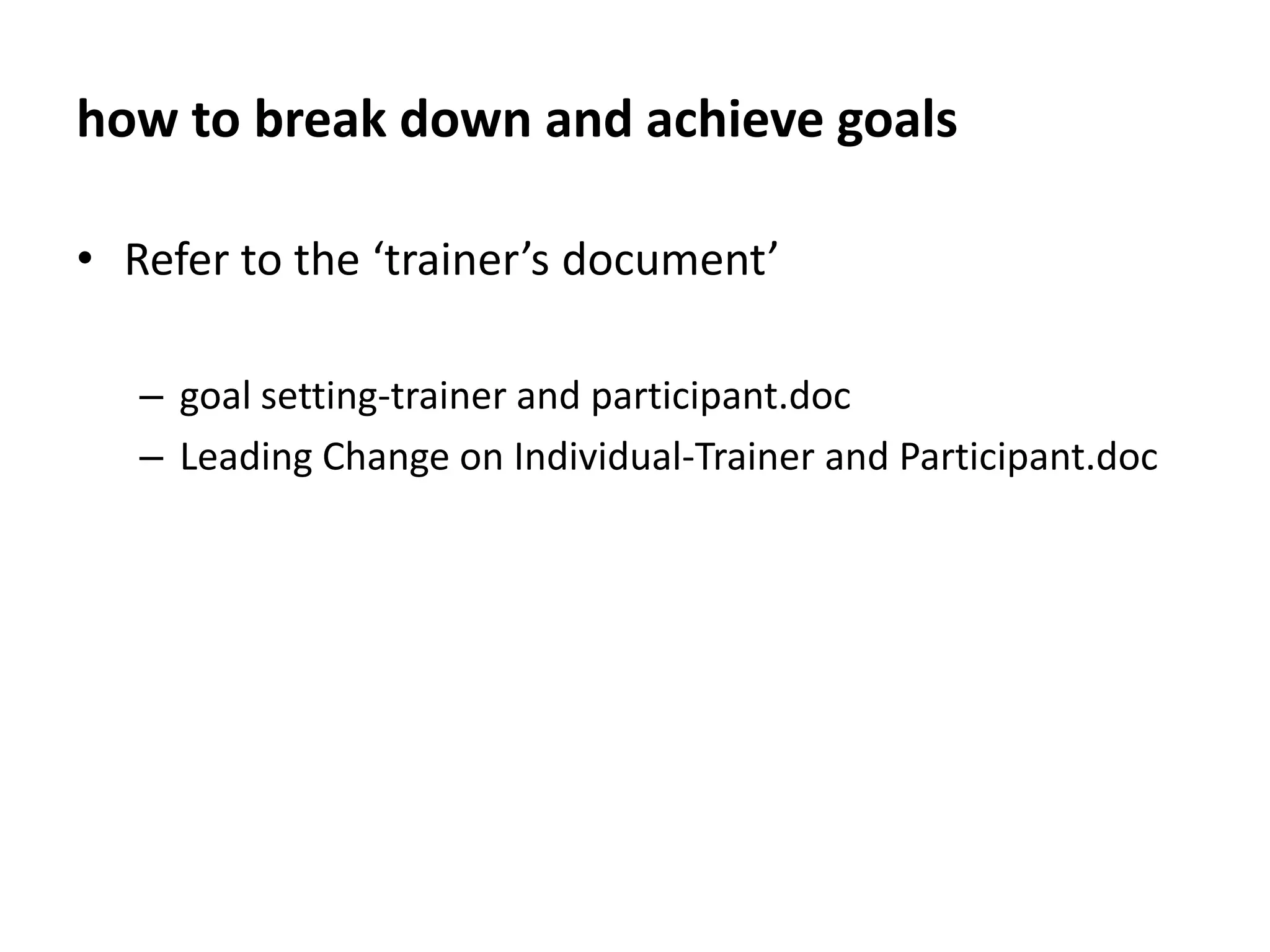 how to break down and achieve goals

• Refer to the ‘trainer’s document’

– goal setting-trainer and participant.doc
– Leading Change on Individual-Trainer and Participant.doc